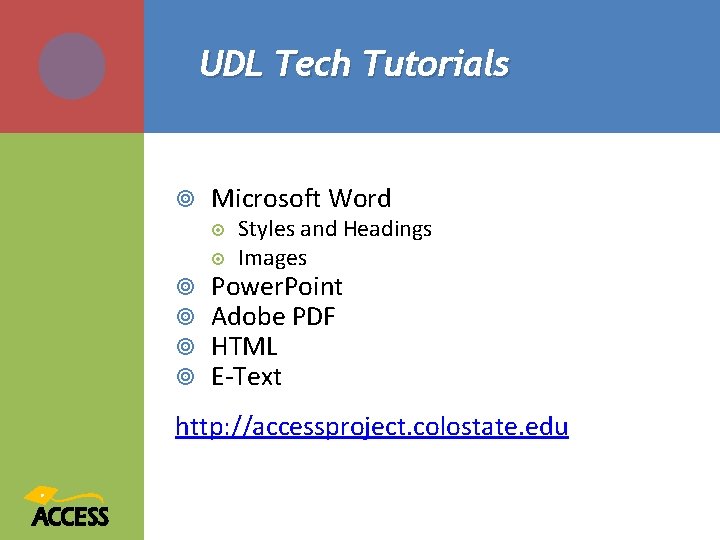 UDL Tech Tutorials

Microsoft Word
Styles and Headings
Images
PowerPoint
Adobe PDF
HTML
E-Text

http://accessproject.colostate.edu

ACCESS